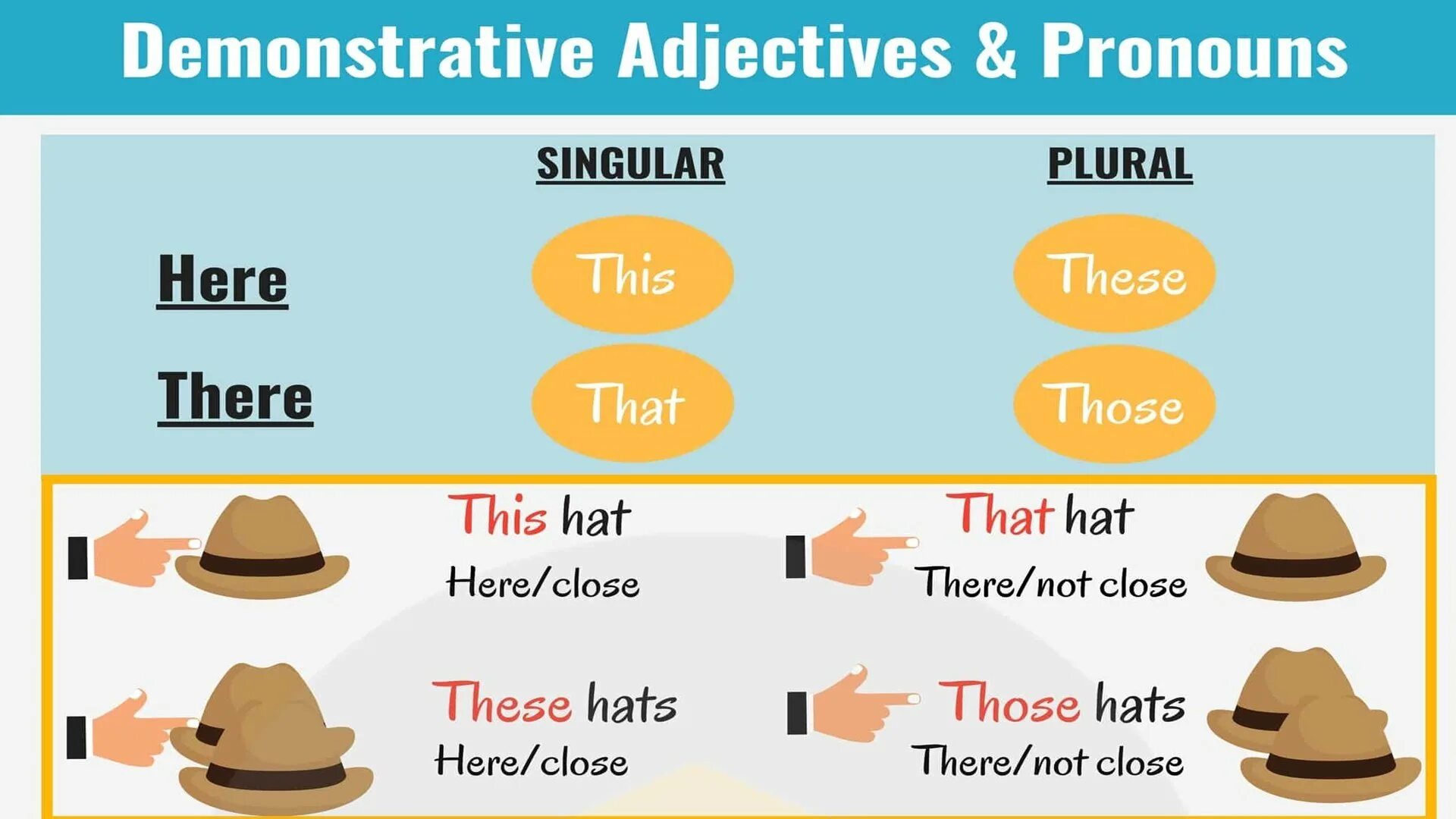 Demonstrative Adjectives & Pronouns

| | SINGULAR | PLURAL |
|---|---|---|
| Here | This | These |
| There | That | Those |

This hat
Here/close

That hat
There/not close

These hats
Here/close

Those hats
There/not close